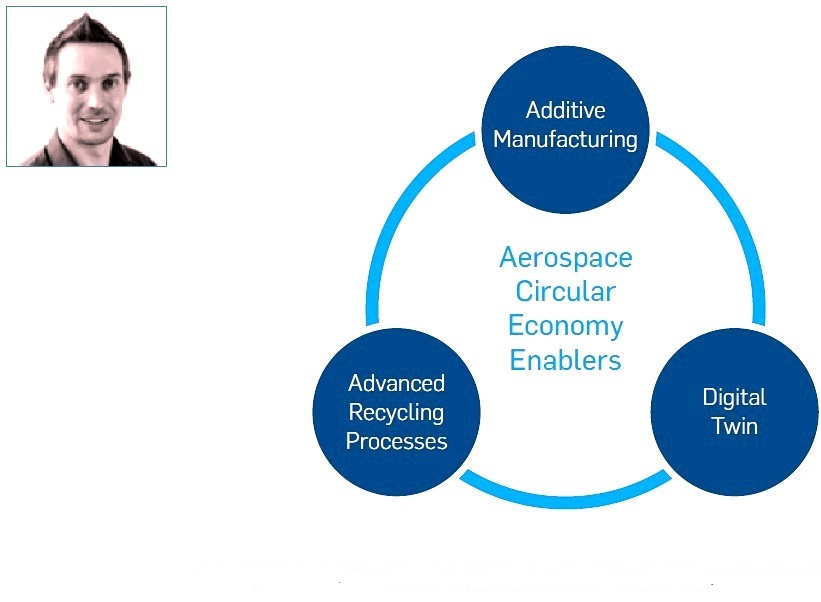 Additive Manufacturing

Aerospace Circular Economy Enablers

Advanced Recycling Processes

Digital Twin